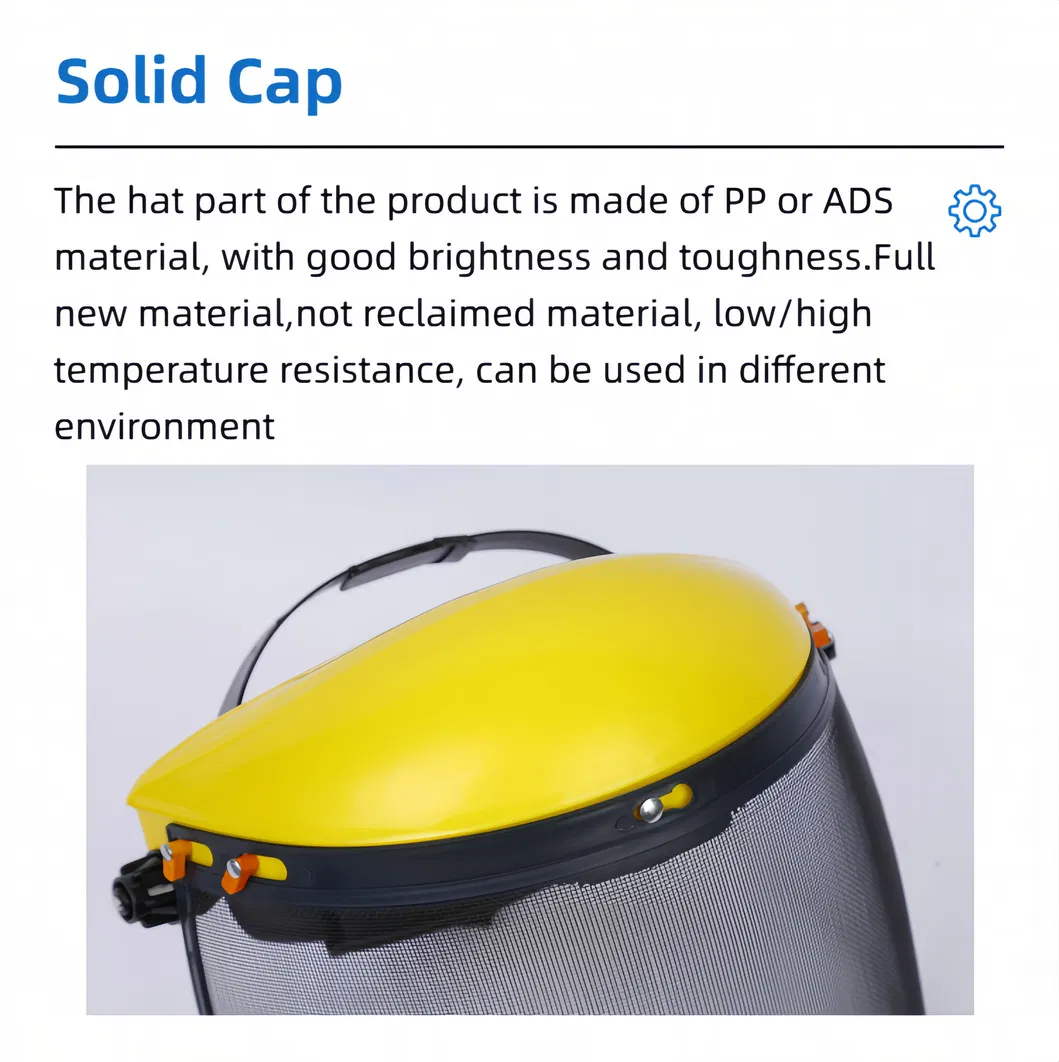 Solid Cap

The hat part of the product is made of PP or ADS material, with good brightness and toughness.Full new material,not reclaimed material, low/high temperature resistance, can be used in different environment